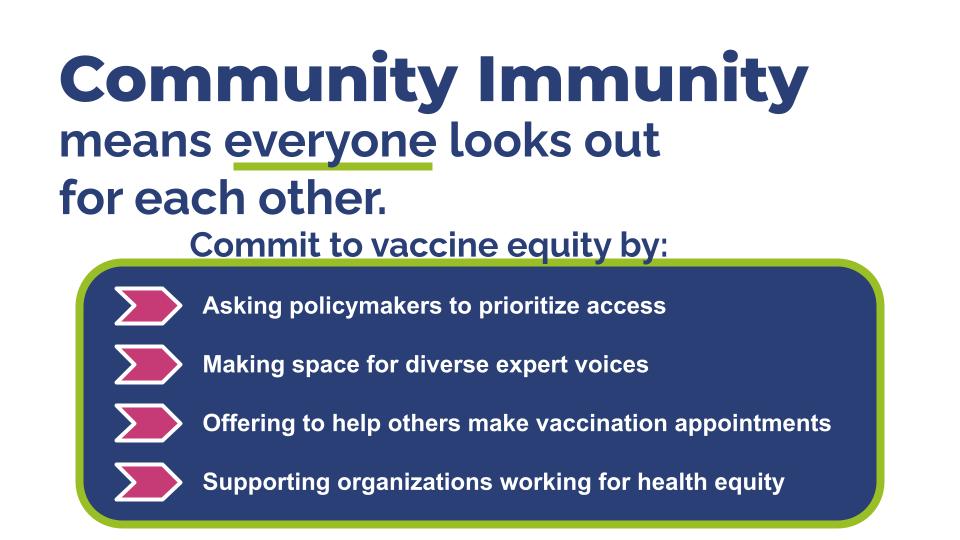 Community Immunity
means everyone looks out for each other.

Commit to vaccine equity by:

Asking policymakers to prioritize access

Making space for diverse expert voices

Offering to help others make vaccination appointments

Supporting organizations working for health equity